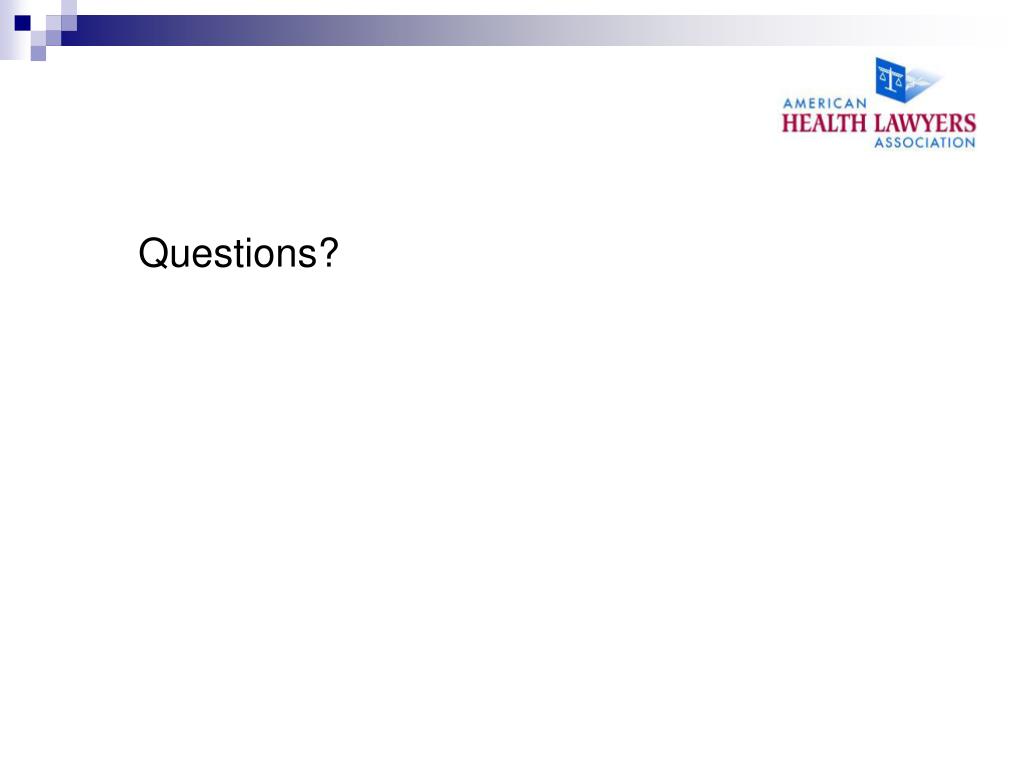 AMERICAN
HEALTH LAWYERS
ASSOCIATION

Questions?